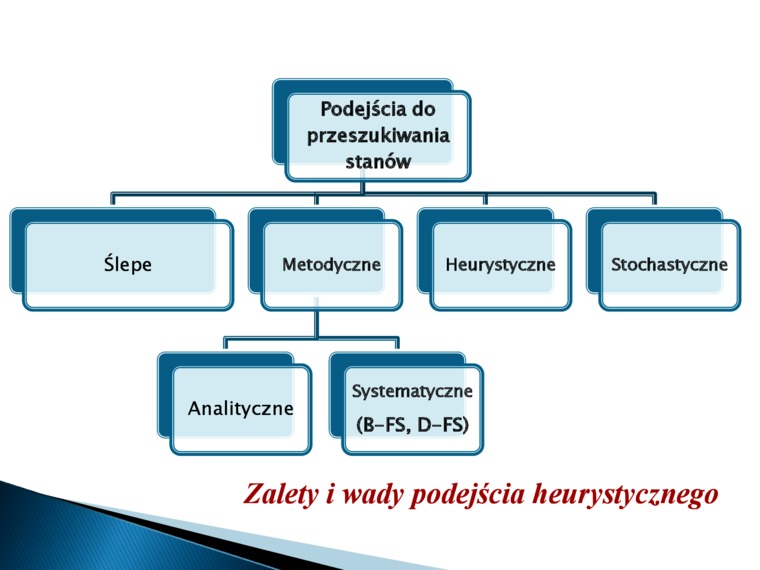 Podejścia do przeszukiwania stanów

Ślepe

Metodyczne

Heurystyczne

Stochastyczne

Analityczne

Systematyczne (B-FS, D-FS)

Zalety i wady podejścia heurystycznego